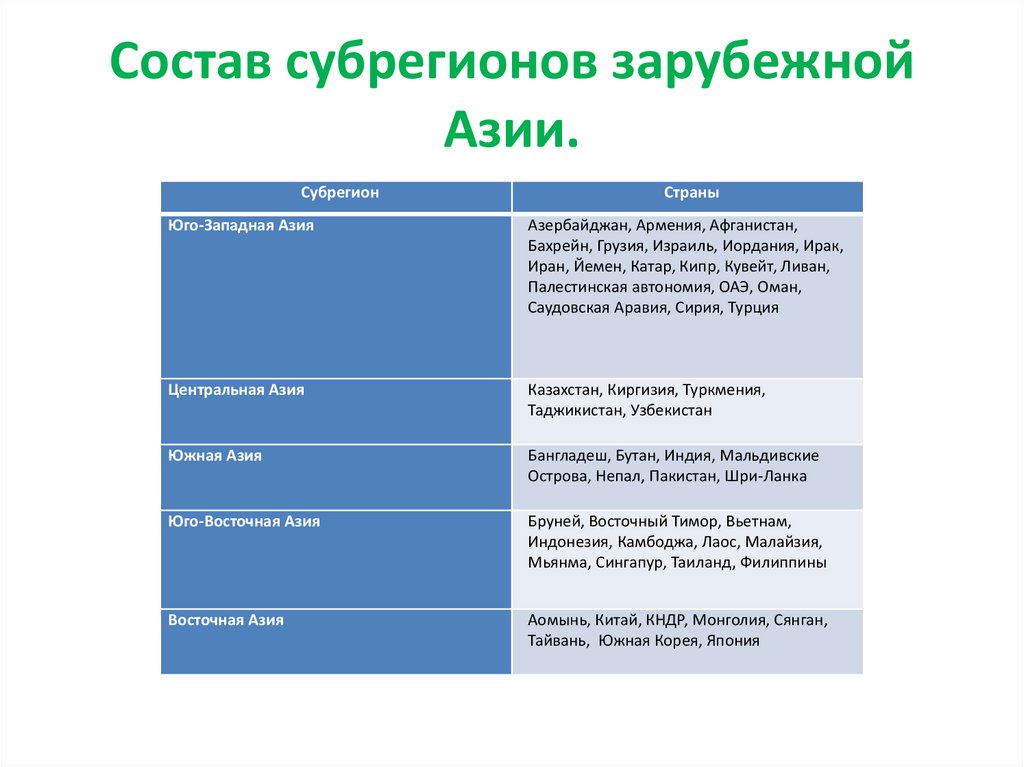 Состав субрегионов зарубежной Азии.

| Субрегион | Страны |
|---|---|
| Юго-Западная Азия | Азербайджан, Армения, Афганистан, Бахрейн, Грузия, Израиль, Иордания, Ирак, Иран, Йемен, Катар, Кипр, Кувейт, Ливан, Палестинская автономия, ОАЭ, Оман, Саудовская Аравия, Сирия, Турция |
| Центральная Азия | Казахстан, Киргизия, Туркмения, Таджикистан, Узбекистан |
| Южная Азия | Бангладеш, Бутан, Индия, Мальдивские Острова, Непал, Пакистан, Шри-Ланка |
| Юго-Восточная Азия | Бруней, Восточный Тимор, Вьетнам, Индонезия, Камбоджа, Лаос, Малайзия, Мьянма, Сингапур, Таиланд, Филиппины |
| Восточная Азия | Аомынь, Китай, КНДР, Монголия, Сянган, Тайвань, Южная Корея, Япония |